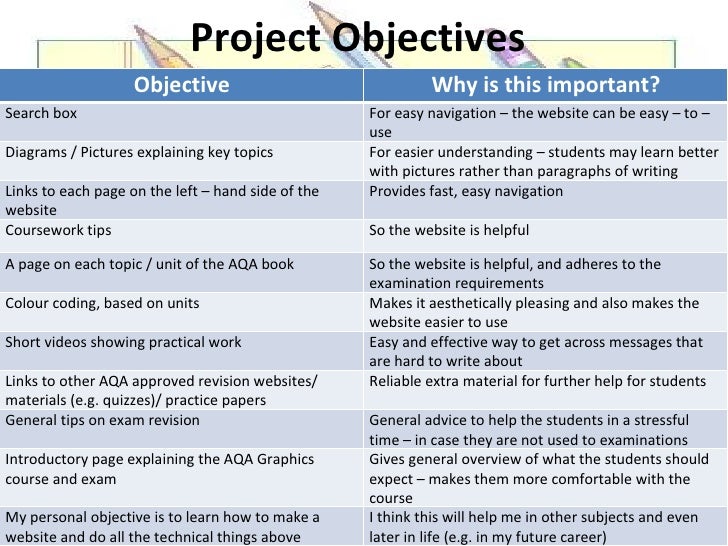 Project Objectives

| Objective | Why is this important? |
|---|---|
| Search box | For easy navigation – the website can be easy – to – use |
| Diagrams / Pictures explaining key topics | For easier understanding – students may learn better with pictures rather than paragraphs of writing |
| Links to each page on the left – hand side of the website | Provides fast, easy navigation |
| Coursework tips | So the website is helpful |
| A page on each topic / unit of the AQA book | So the website is helpful, and adheres to the examination requirements |
| Colour coding, based on units | Makes it aesthetically pleasing and also makes the website easier to use |
| Short videos showing practical work | Easy and effective way to get across messages that are hard to write about |
| Links to other AQA approved revision websites/ materials (e.g. quizzes)/ practice papers | Reliable extra material for further help for students |
| General tips on exam revision | General advice to help the students in a stressful time – in case they are not used to examinations |
| Introductory page explaining the AQA Graphics course and exam | Gives general overview of what the students should expect – makes them more comfortable with the course |
| My personal objective is to learn how to make a website and do all the technical things above | I think this will help me in other subjects and even later in life (e.g. in my future career) |